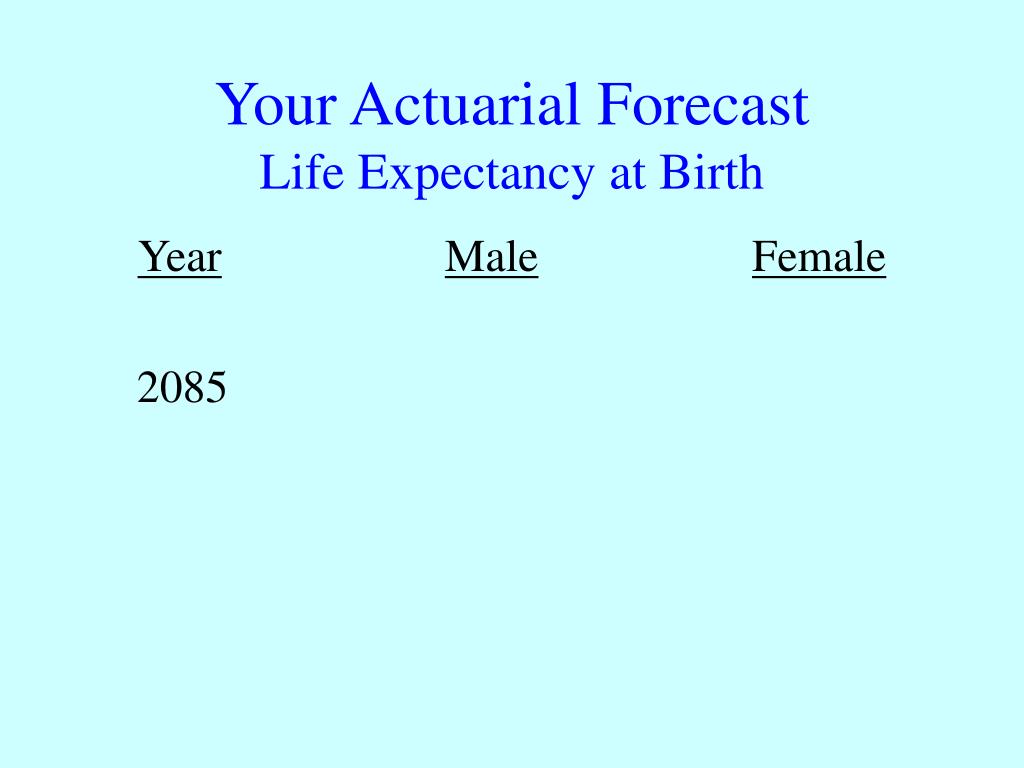 Your Actuarial Forecast
Life Expectancy at Birth

| Year | Male | Female |
|---|---|---|
| 2085 | | |